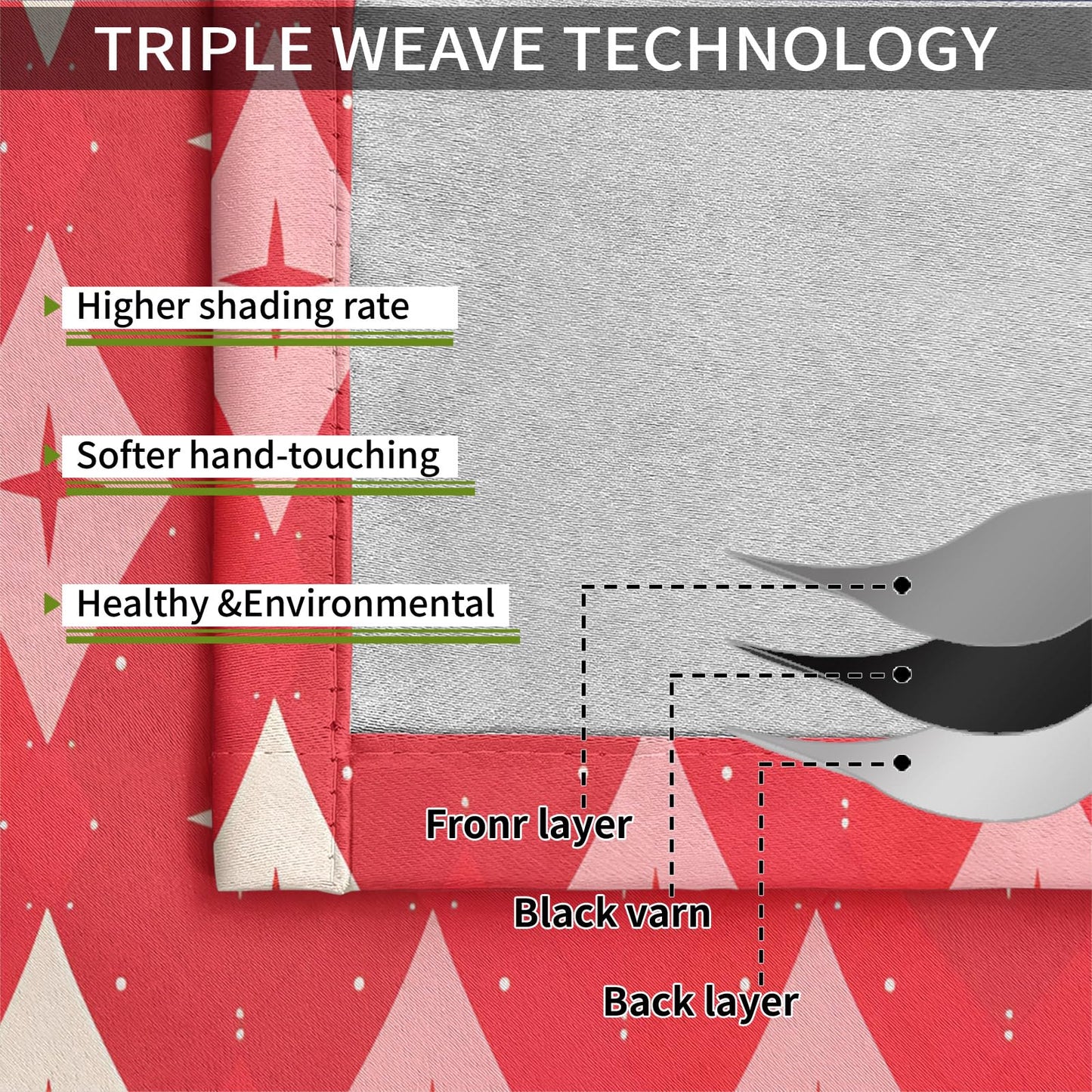 TRIPLE WEAVE TECHNOLOGY

Higher shading rate

Softer hand-touching

Healthy &Environmental

Fronr layer

Black varn

Back layer